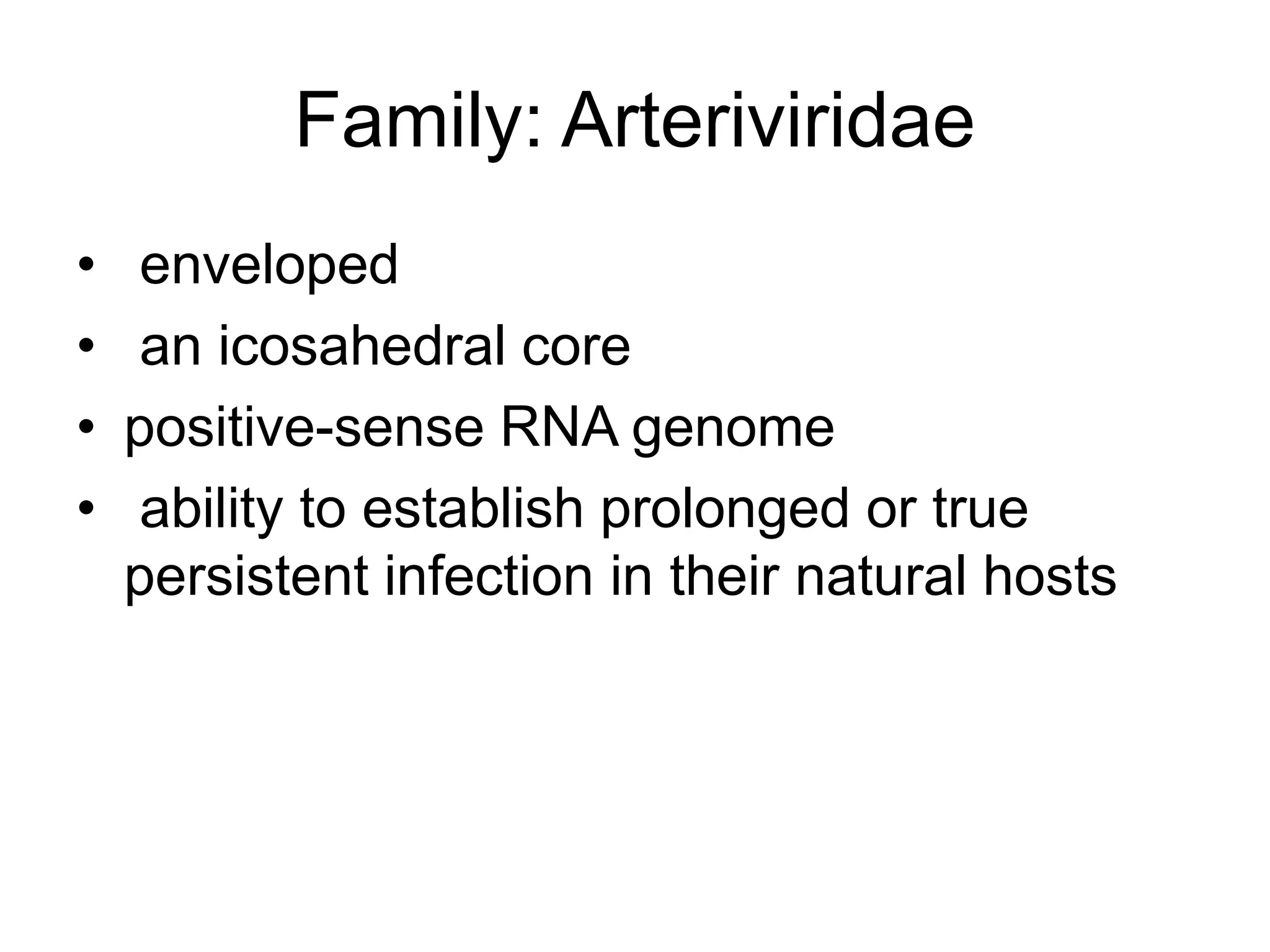 Family: Arteriviridae

• enveloped
• an icosahedral core
• positive-sense RNA genome
• ability to establish prolonged or true persistent infection in their natural hosts